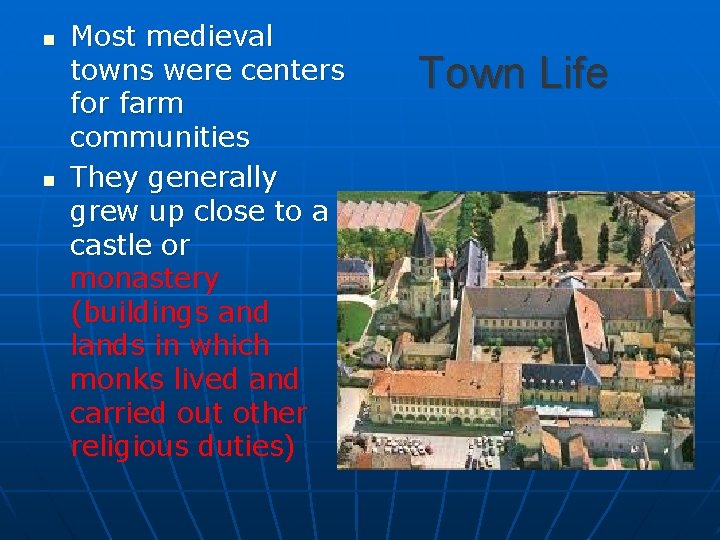 Town Life

- Most medieval towns were centers for farm communities
- They generally grew up close to a castle or monastery (buildings and lands in which monks lived and carried out other religious duties)